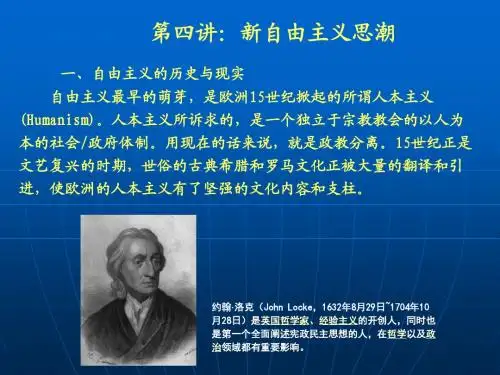 第四讲：新自由主义思潮

一、自由主义的历史与现实

自由主义最早的萌芽，是欧洲15世纪掀起的所谓人本主义(Humanism)。人本主义所诉求的，是一个独立于宗教教会的以人为本的社会/政府体制。用现在的话来说，就是政教分离。15世纪正是文艺复兴的时期，世俗的古典希腊和罗马文化正被大量的翻译和引进，使欧洲的人本主义有了坚强的文化内容和支柱。

约翰·洛克（John Locke，1632年8月29日~1704年10月28日）是英国哲学家、经验主义的开创人，同时也是第一个全面阐述宪政民主思想的人，在哲学以及政治领域都有重要影响。